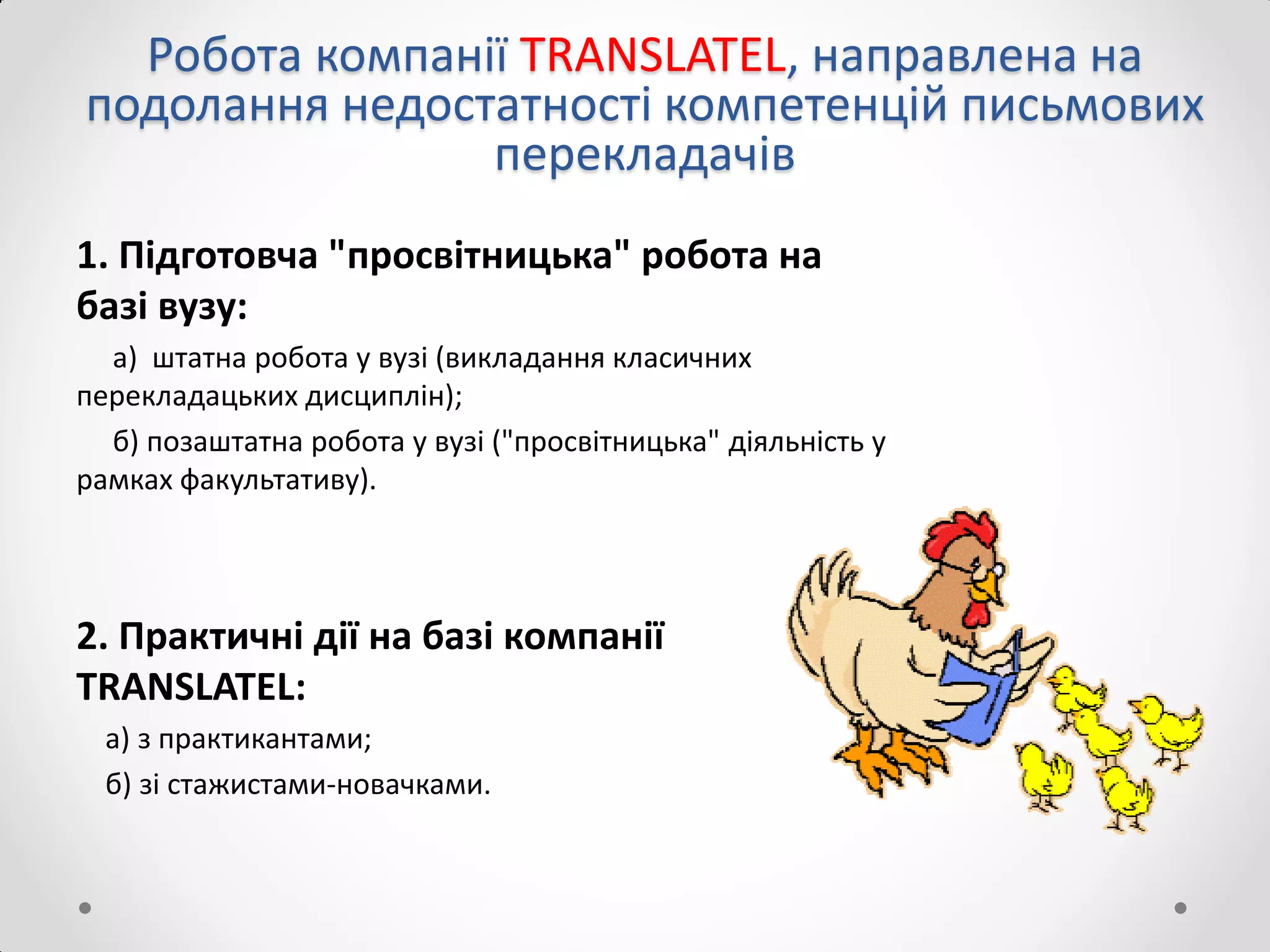 Робота компанії TRANSLATEL, направлена на подолання недостатності компетенцій письмових перекладачів

1. Підготовча "просвітницька" робота на базі вузу:

а) штатна робота у вузі (викладання класичних перекладацьких дисциплін);

б) позаштатна робота у вузі ("просвітницька" діяльність у рамках факультативу).

2. Практичні дії на базі компанії TRANSLATEL:

а) з практикантами;

б) зі стажистами-новачками.